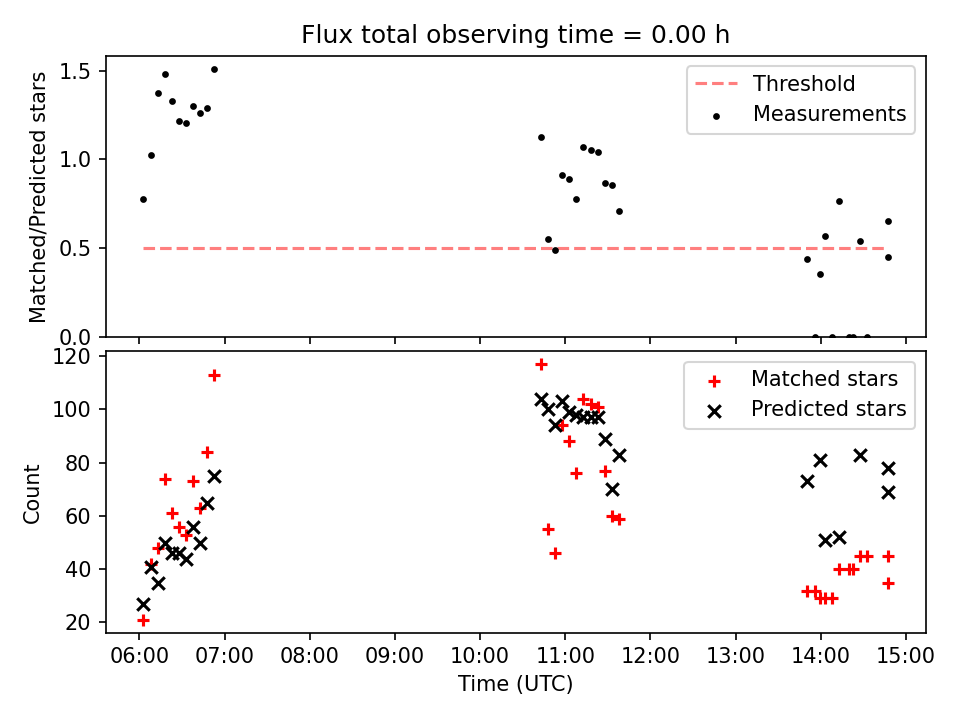 Flux total observing time = 0.00 h

Matched/Predicted stars

1.5
1.0
0.5
0.0

Threshold
Measurements

Count

120
100
80
60
40
20

Matched stars
Predicted stars

06:00 07:00 08:00 09:00 10:00 11:00 12:00 13:00 14:00 15:00

Time (UTC)